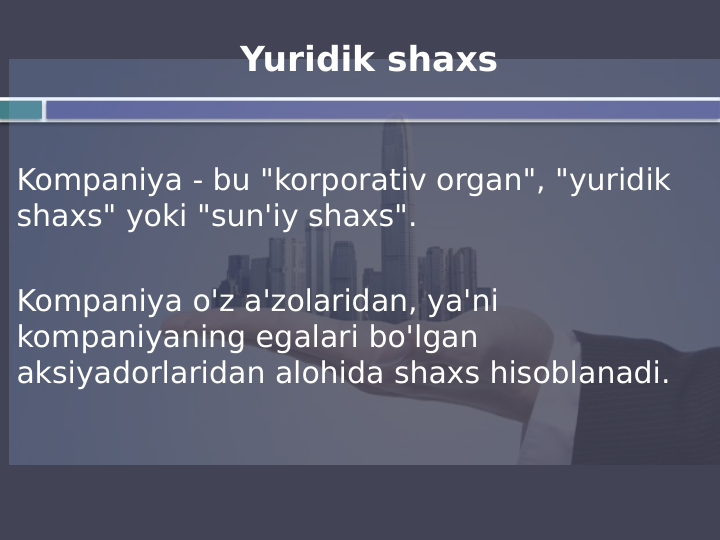 Yuridik shaxs

Kompaniya - bu "korporativ organ", "yuridik shaxs" yoki "sun'iy shaxs".

Kompaniya o'z a'zolaridan, ya'ni kompaniyaning egalari bo'lgan aksiyadorlaridan alohida shaxs hisoblanadi.